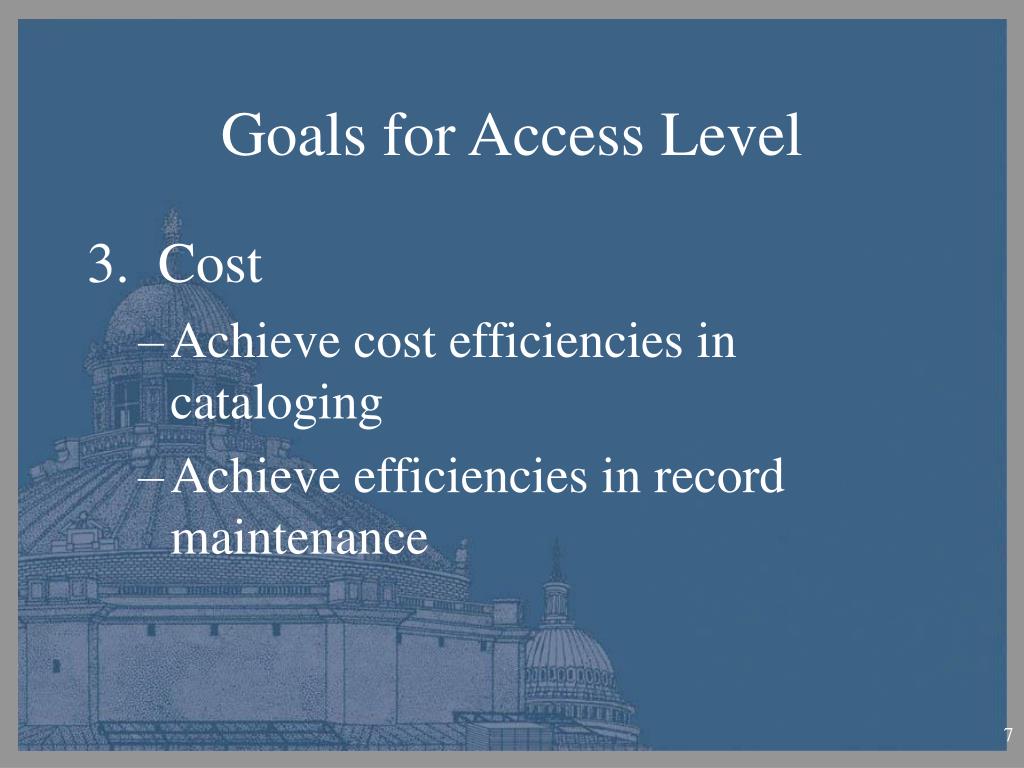 Goals for Access Level

3. Cost

– Achieve cost efficiencies in cataloging

– Achieve efficiencies in record maintenance

7